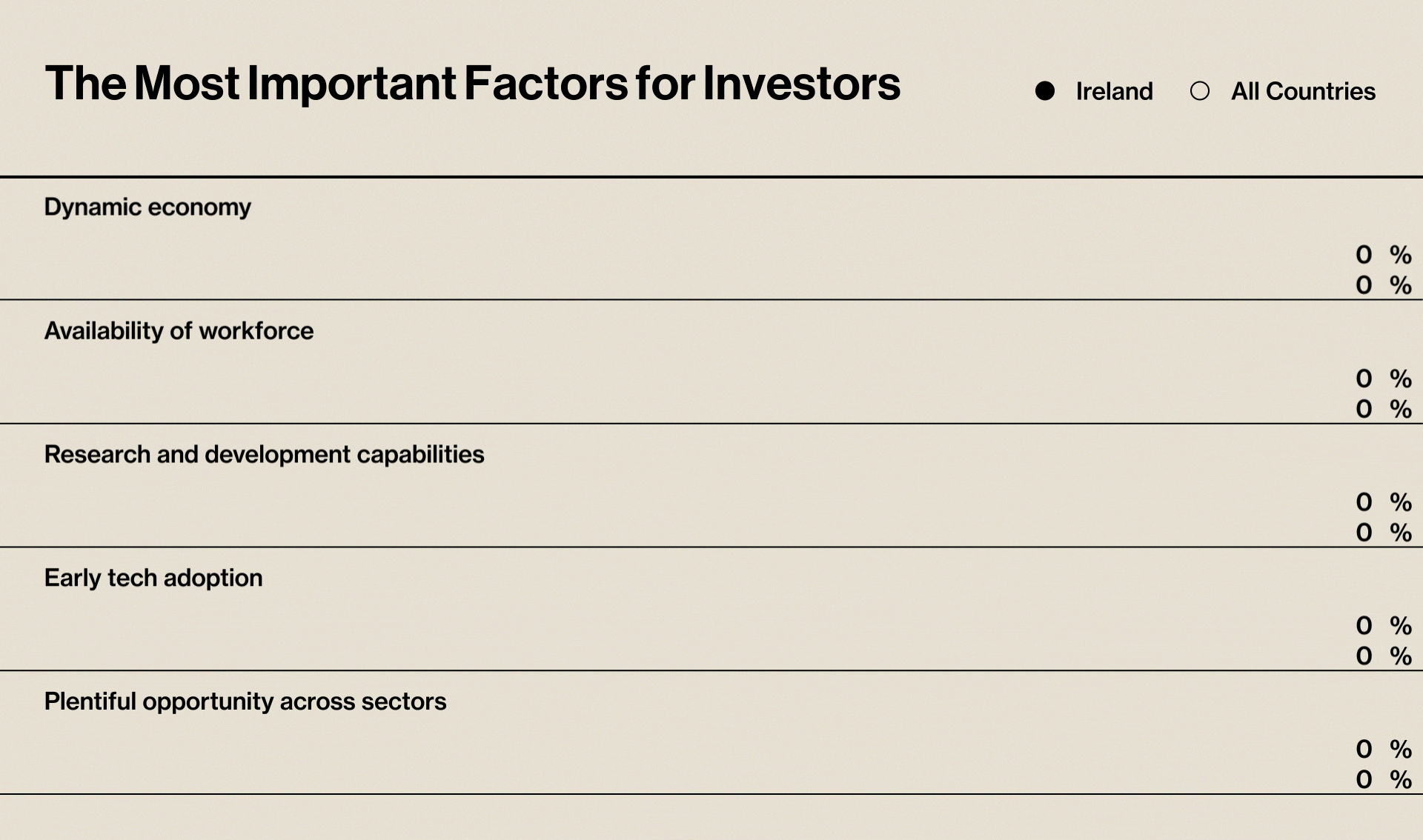 The Most Important Factors for Investors

Ireland All Countries

Dynamic economy

0 %
0 %

Availability of workforce

0 %
0 %

Research and development capabilities

0 %
0 %

Early tech adoption

0 %
0 %

Plentiful opportunity across sectors

0 %
0 %